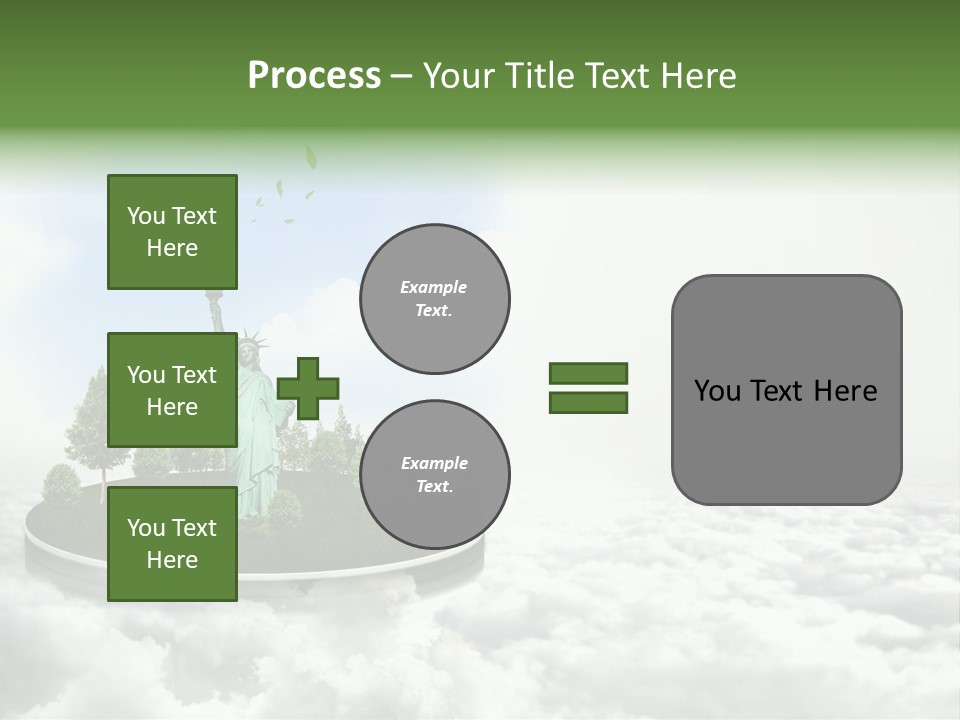 Process – Your Title Text Here

You Text Here

You Text Here

You Text Here

Example Text.

Example Text.

You Text Here